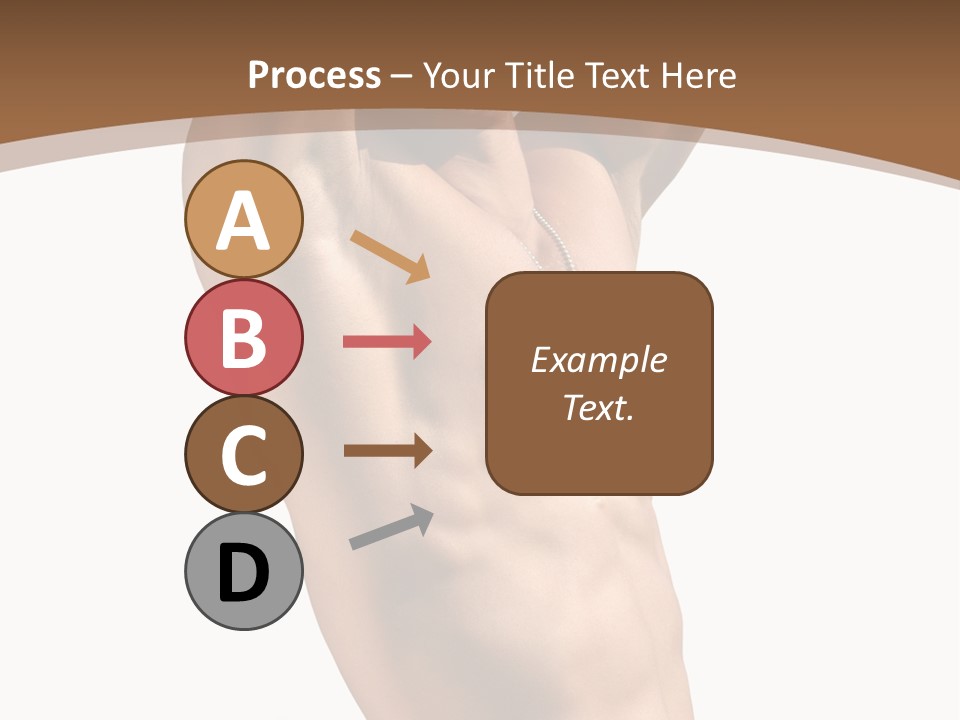 Process – Your Title Text Here

A

B

C

D

Example Text.